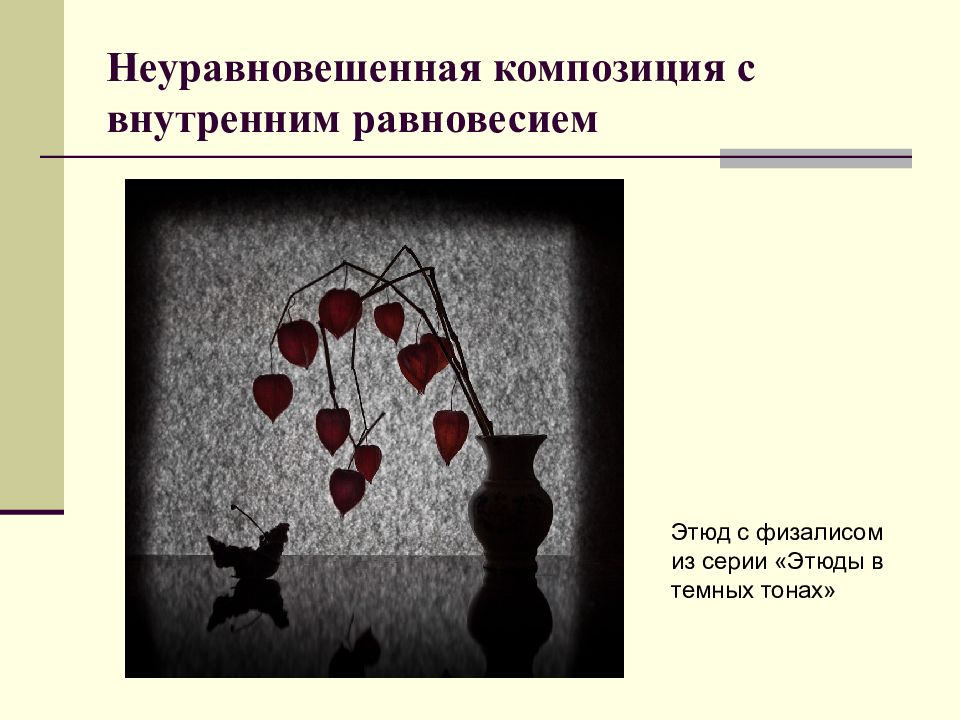 Неуравновешенная композиция с внутренним равновесием

Этюд с физалисом из серии «Этюды в темных тонах»